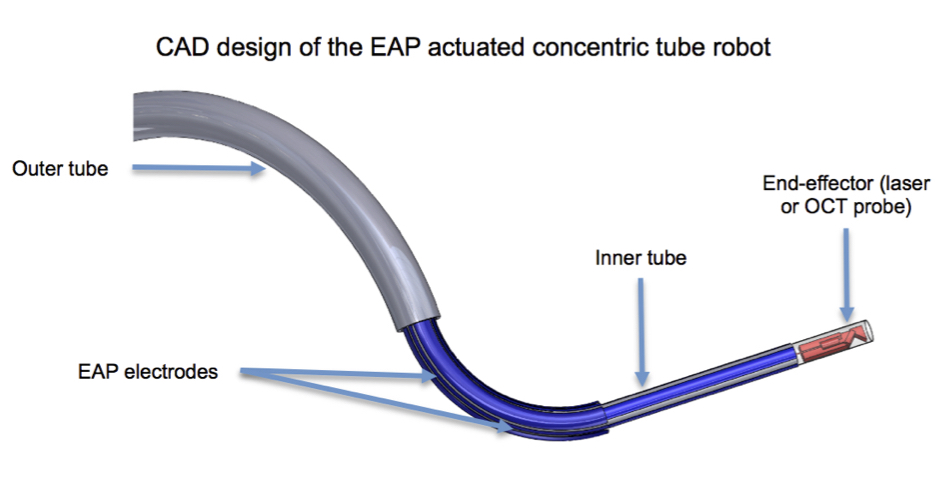 CAD design of the EAP actuated concentric tube robot

Outer tube

End-effector (laser or OCT probe)

Inner tube

EAP electrodes